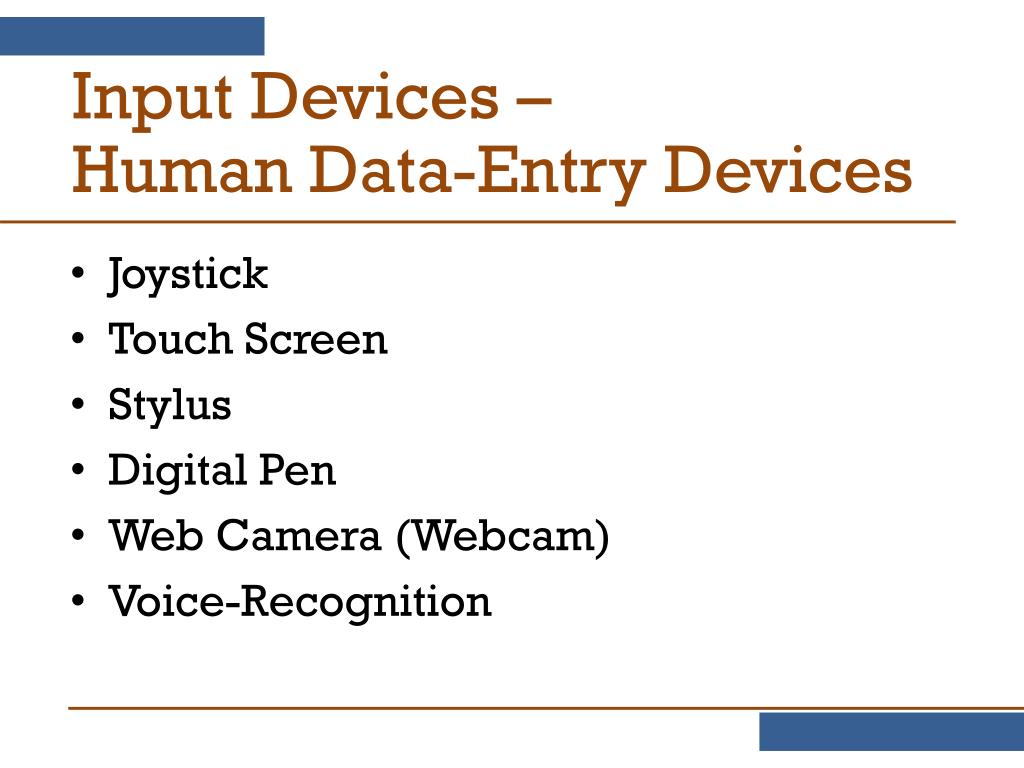 Input Devices –
Human Data-Entry Devices

• Joystick
• Touch Screen
• Stylus
• Digital Pen
• Web Camera (Webcam)
• Voice-Recognition